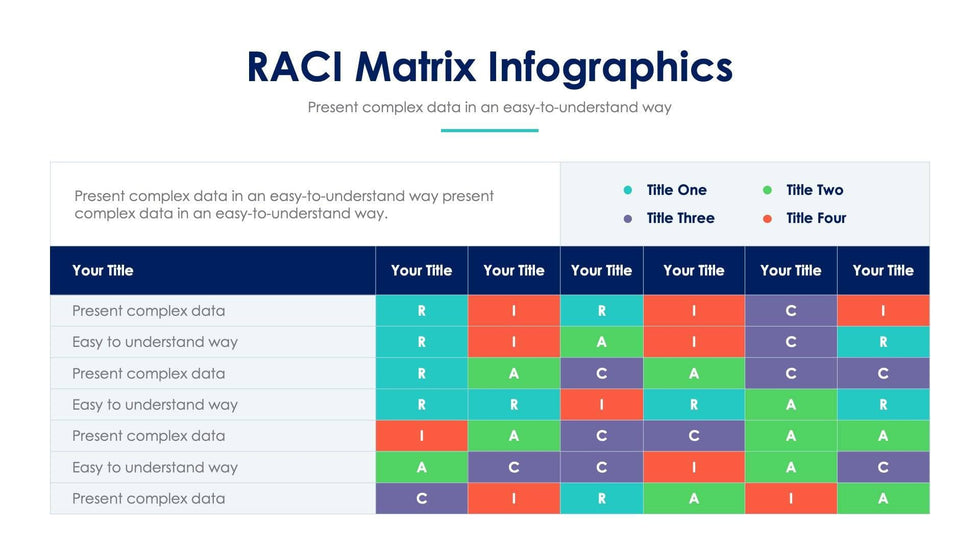 RACI Matrix Infographics

Present complex data in an easy-to-understand way

Present complex data in an easy-to-understand way present complex data in an easy-to-understand way.

Title One
Title Two
Title Three
Title Four

| Your Title | Your Title | Your Title | Your Title | Your Title | Your Title | Your Title |
|---|---|---|---|---|---|---|
| Present complex data | R | I | R | I | C | I |
| Easy to understand way | R | I | A | I | C | R |
| Present complex data | R | A | C | A | C | C |
| Easy to understand way | R | R | I | R | A | R |
| Present complex data | I | A | C | C | A | A |
| Easy to understand way | A | C | C | I | A | C |
| Present complex data | C | I | R | A | I | A |